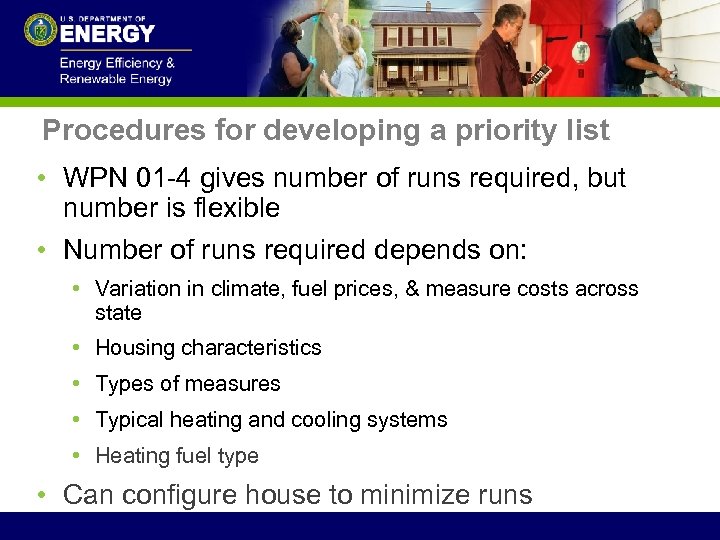 U.S. DEPARTMENT OF
ENERGY
Energy Efficiency & Renewable Energy

Procedures for developing a priority list

• WPN 01-4 gives number of runs required, but number is flexible
• Number of runs required depends on:
  • Variation in climate, fuel prices, & measure costs across state
  • Housing characteristics
  • Types of measures
  • Typical heating and cooling systems
  • Heating fuel type
• Can configure house to minimize runs